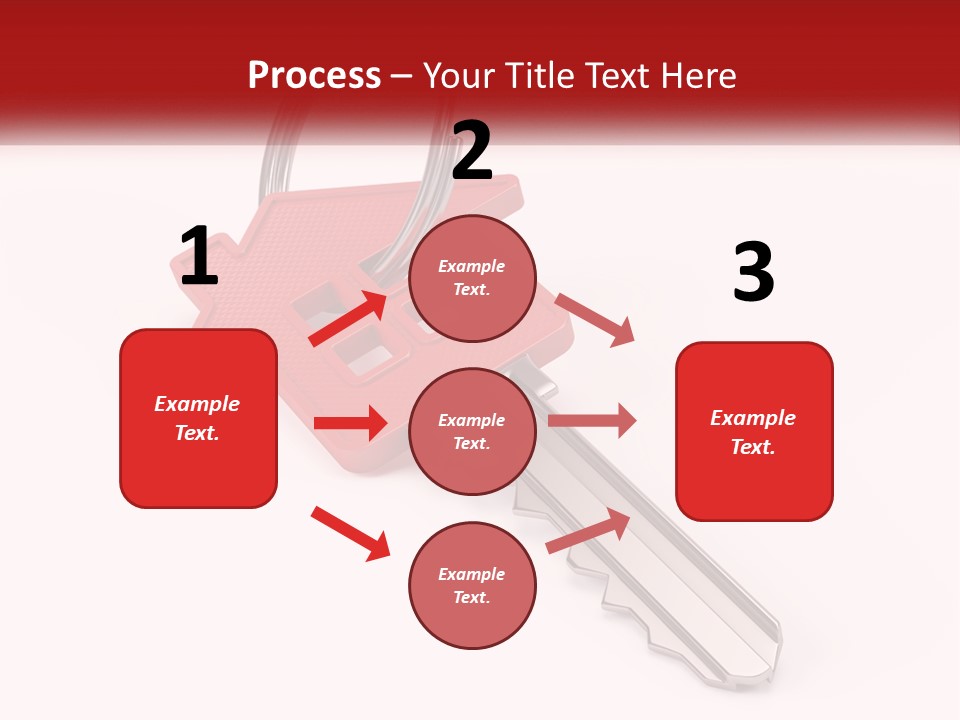 Process – Your Title Text Here

1

Example Text.

2

Example Text.

Example Text.

Example Text.

3

Example Text.